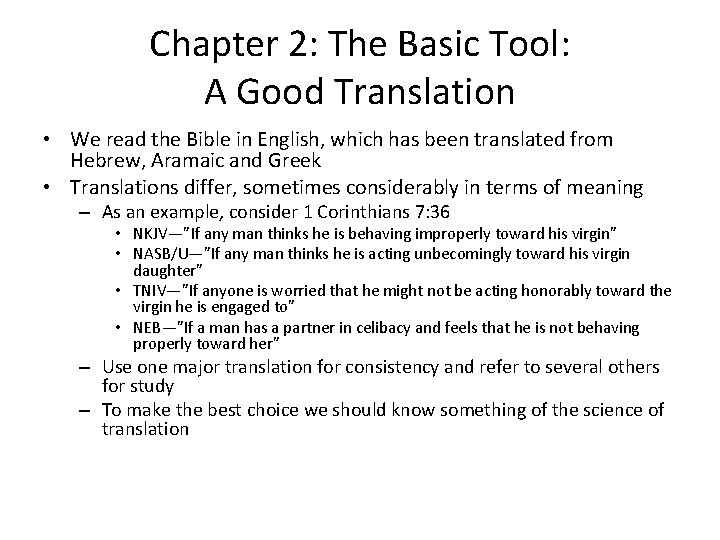 Chapter 2: The Basic Tool:
A Good Translation

• We read the Bible in English, which has been translated from Hebrew, Aramaic and Greek
• Translations differ, sometimes considerably in terms of meaning
– As an example, consider 1 Corinthians 7:36
• NKJV—"If any man thinks he is behaving improperly toward his virgin"
• NASB/U—"If any man thinks he is acting unbecomingly toward his virgin daughter"
• TNIV—"If anyone is worried that he might not be acting honorably toward the virgin he is engaged to"
• NEB—"If a man has a partner in celibacy and feels that he is not behaving properly toward her"
– Use one major translation for consistency and refer to several others for study
– To make the best choice we should know something of the science of translation